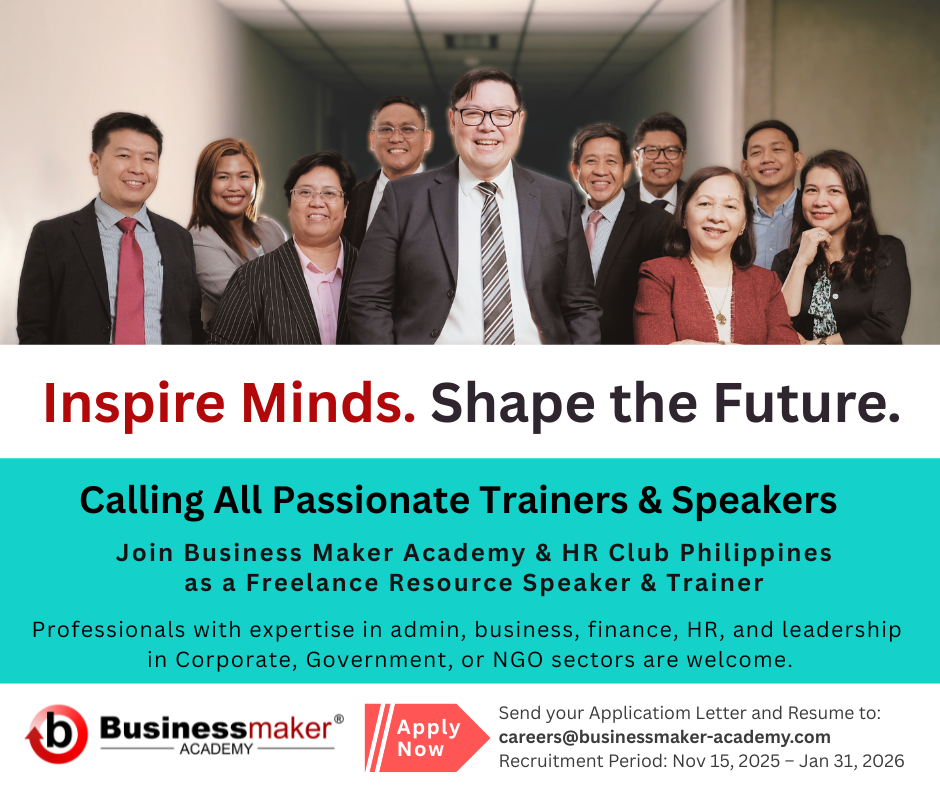 Inspire Minds. Shape the Future.

Calling All Passionate Trainers & Speakers

Join Business Maker Academy & HR Club Philippines as a Freelance Resource Speaker & Trainer

Professionals with expertise in admin, business, finance, HR, and leadership in Corporate, Government, or NGO sectors are welcome.

b Businessmaker® ACADEMY

Apply Now

Send your Applicatiom Letter and Resume to:
careers@businessmaker-academy.com
Recruitment Period: Nov 15, 2025 – Jan 31, 2026